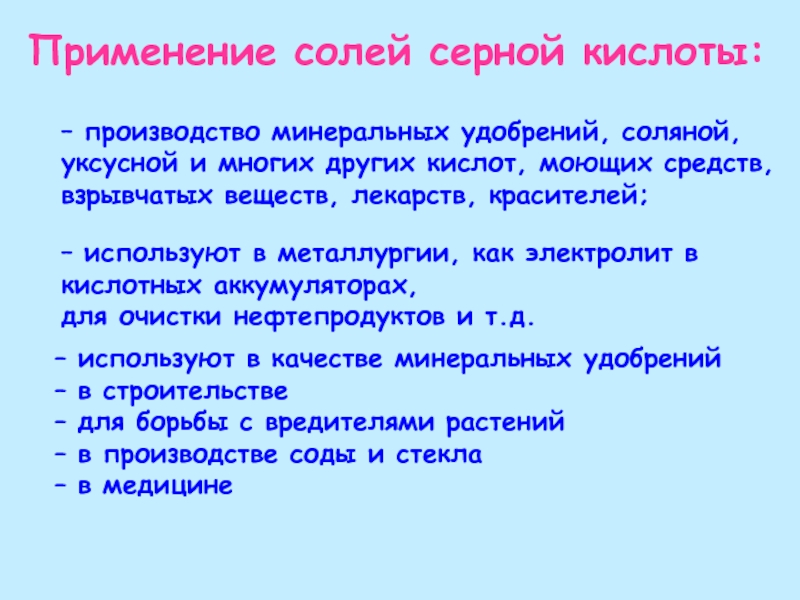 Применение солей серной кислоты:

– производство минеральных удобрений, соляной, уксусной и многих других кислот, моющих средств, взрывчатых веществ, лекарств, красителей;

– используют в металлургии, как электролит в кислотных аккумуляторах,
для очистки нефтепродуктов и т.д.

– используют в качестве минеральных удобрений
– в строительстве
– для борьбы с вредителями растений
– в производстве соды и стекла
– в медицине